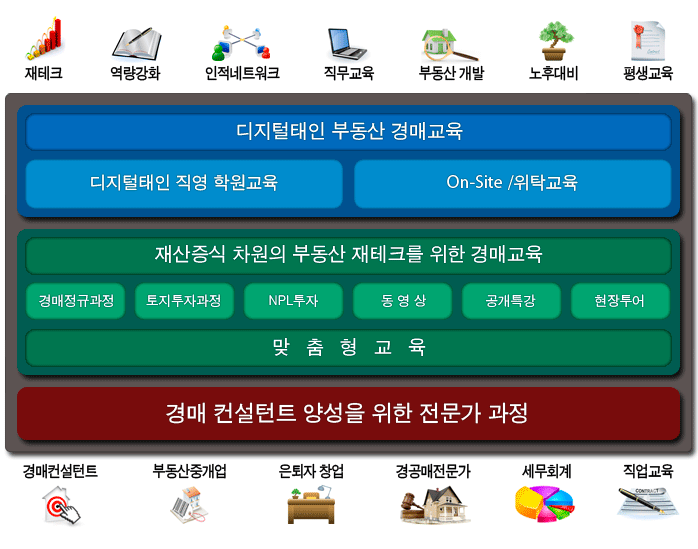 재테크 역량강화 인적네트워크 직무교육 부동산 개발 노후대비 평생교육

디지털태인 부동산 경매교육

디지털태인 직영 학원교육

On-Site /위탁교육

재산증식 차원의 부동산 재테크를 위한 경매교육

경매정규과정 토지투자과정 NPL투자 동 영 상 공개특강 현장투어

맞 춤 형 교 육

경매 컨설턴트 양성을 위한 전문가 과정

경매컨설턴트 부동산중개업 은퇴자 창업 경공매전문가 세무회계 직업교육

CONTRACT